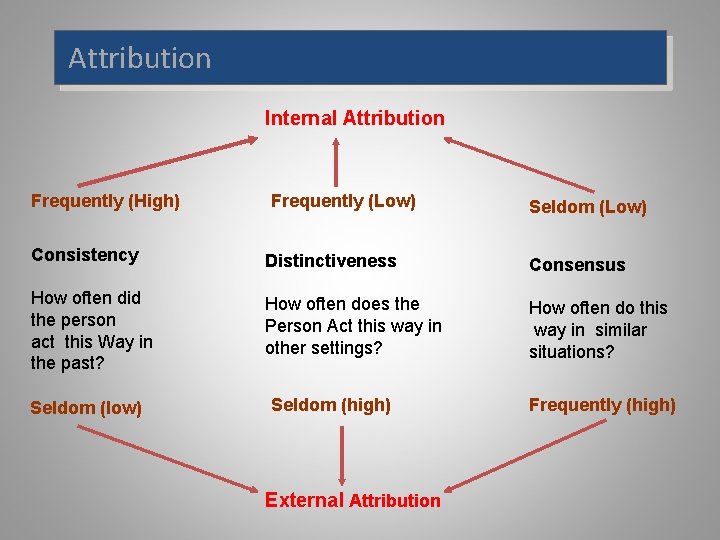 Attribution

Internal Attribution

Frequently (High)

Consistency

How often did the person act this Way in the past?

Seldom (low)

Frequently (Low)

Distinctiveness

How often does the Person Act this way in other settings?

Seldom (high)

Seldom (Low)

Consensus

How often do this way in similar situations?

Frequently (high)

External Attribution